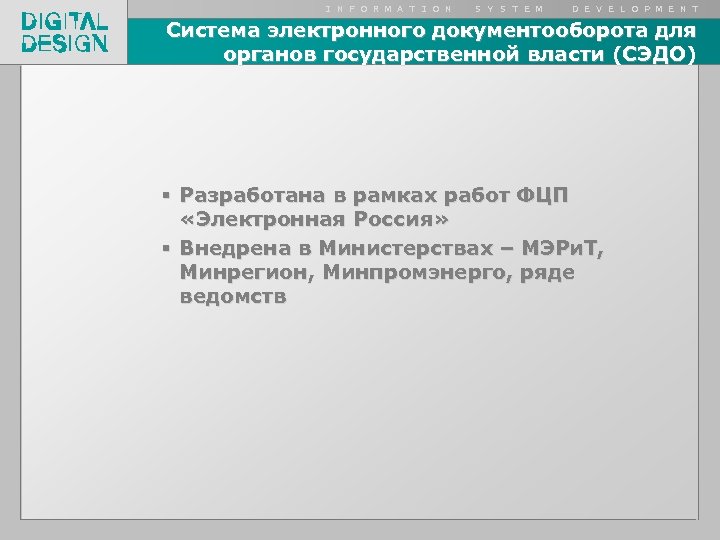 DIGITAL DESIGN

INFORMATION SYSTEM DEVELOPMENT

Система электронного документооборота для органов государственной власти (СЭДО)

▪ Разработана в рамках работ ФЦП «Электронная Россия»
▪ Внедрена в Министерствах – МЭРиТ, Минрегион, Минпромэнерго, ряде ведомств